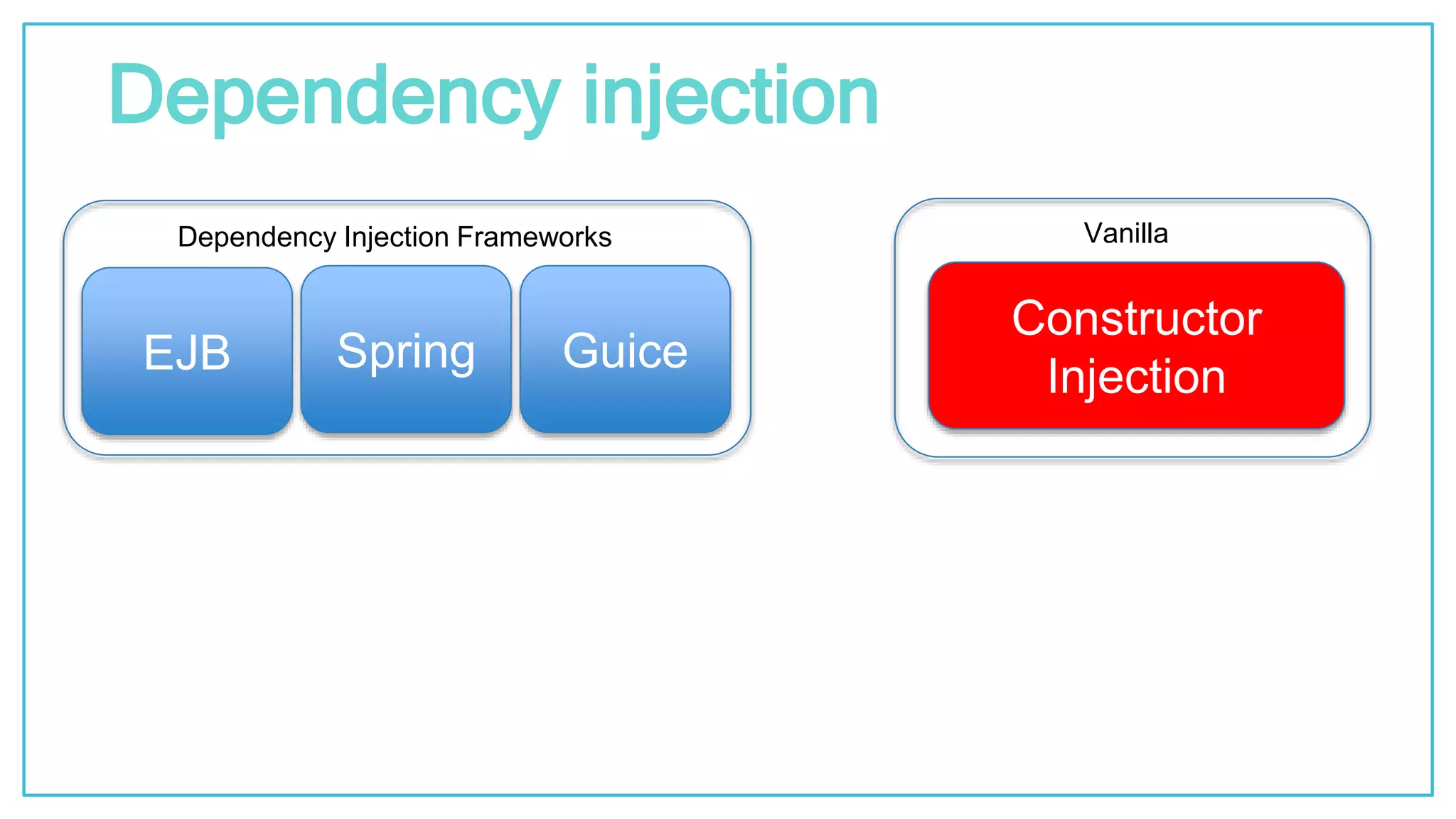 Dependency injection

Dependency Injection Frameworks

EJB

Spring

Guice

Vanilla

Constructor Injection